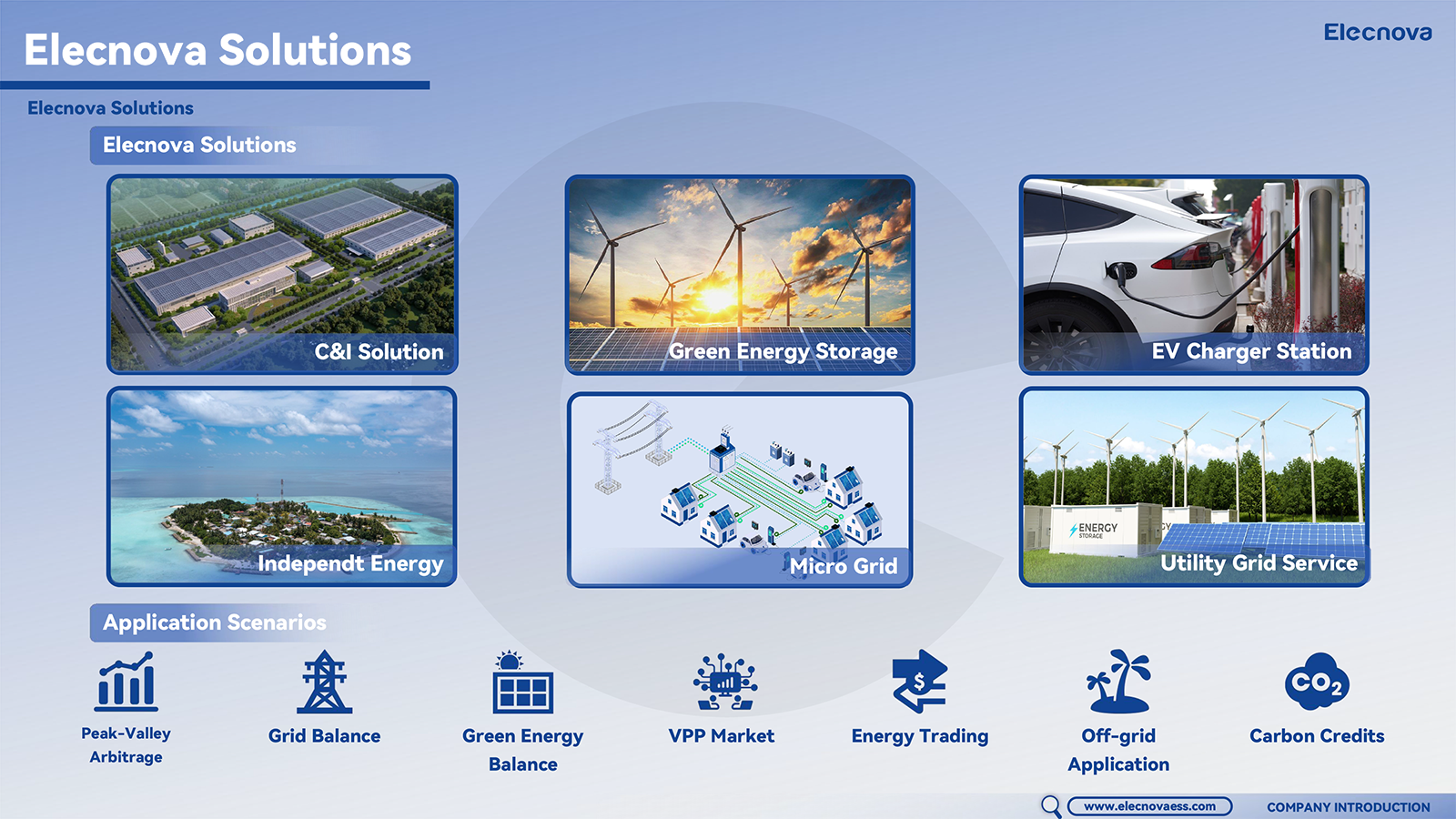 Elecnova Solutions

Elecnova

Elecnova Solutions

Elecnova Solutions

C&I Solution

Green Energy Storage

EV Charger Station

Independt Energy

Micro Grid

ENERGY STORAGE

Utility Grid Service

Application Scenarios

Peak-Valley Arbitrage

Grid Balance

Green Energy Balance

VPP Market

Energy Trading

Off-grid Application

$CO_2$

Carbon Credits

www.elecnovaess.com

COMPANY INTRODUCTION